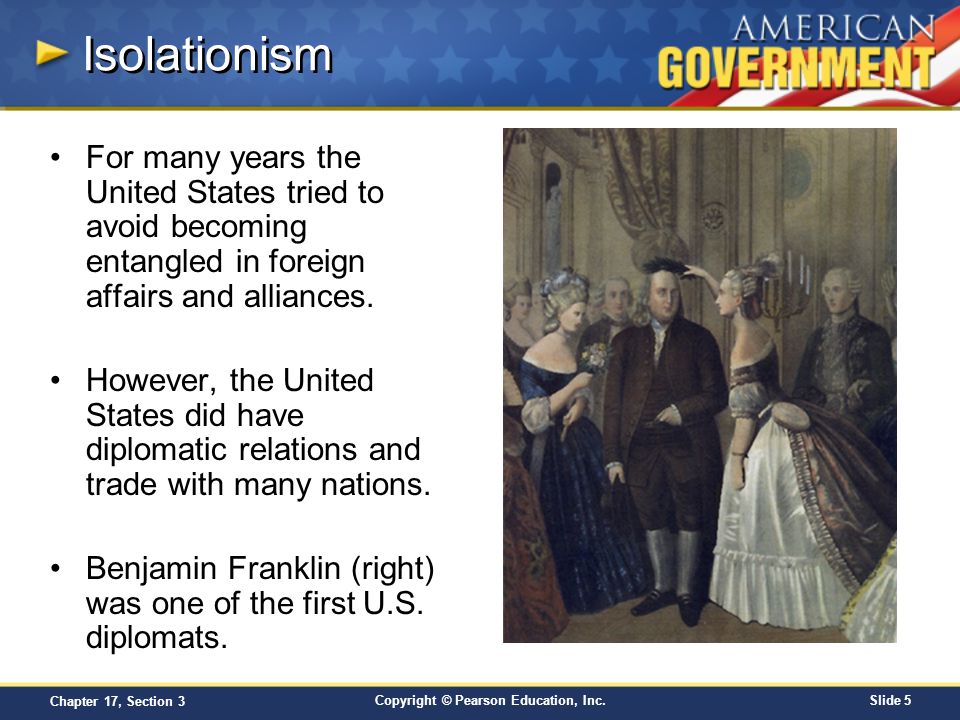 Isolationism

AMERICAN GOVERNMENT

• For many years the United States tried to avoid becoming entangled in foreign affairs and alliances.

• However, the United States did have diplomatic relations and trade with many nations.

• Benjamin Franklin (right) was one of the first U.S. diplomats.

Chapter 17, Section 3

Copyright © Pearson Education, Inc.

Slide 5